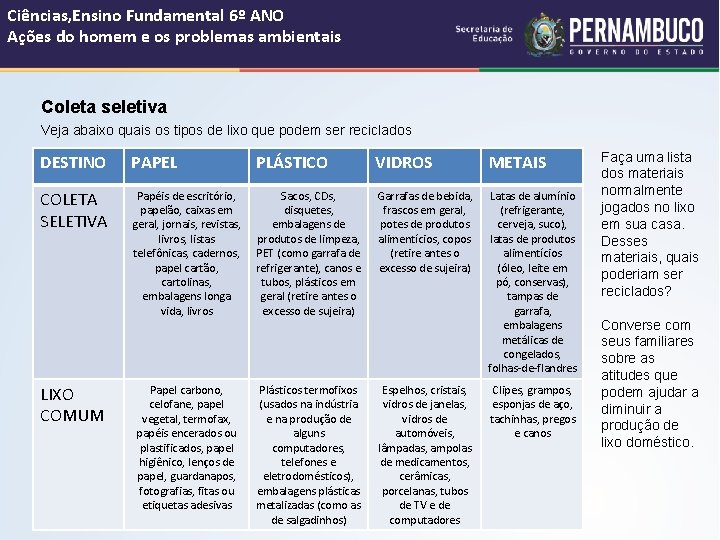 Ciências,Ensino Fundamental 6º ANO
Ações do homem e os problemas ambientais

Secretaria de Educação PERNAMBUCO GOVERNO DO ESTADO

Coleta seletiva

Veja abaixo quais os tipos de lixo que podem ser reciclados

| DESTINO | PAPEL | PLÁSTICO | VIDROS | METAIS |
|---|---|---|---|---|
| COLETA SELETIVA | Papéis de escritório, papelão, caixas em geral, jornais, revistas, livros, listas telefônicas, cadernos, papel cartão, cartolinas, embalagens longa vida, livros | Sacos, CDs, disquetes, embalagens de produtos de limpeza, PET (como garrafa de refrigerante), canos e tubos, plásticos em geral (retire antes o excesso de sujeira) | Garrafas de bebida, frascos em geral, potes de produtos alimentícios, copos (retire antes o excesso de sujeira) | Latas de alumínio (refrigerante, cerveja, suco), latas de produtos alimentícios (óleo, leite em pó, conservas), tampas de garrafa, embalagens metálicas de congelados, folhas-de-flandres |
| LIXO COMUM | Papel carbono, celofane, papel vegetal, termofax, papéis encerados ou plastificados, papel higiênico, lenços de papel, guardanapos, fotografias, fitas ou etiquetas adesivas | Plásticos termofixos (usados na indústria e na produção de alguns computadores, telefones e eletrodomésticos), embalagens plásticas metalizadas (como as de salgadinhos) | Espelhos, cristais, vidros de janelas, vidros de automóveis, lâmpadas, ampolas de medicamentos, cerâmicas, porcelanas, tubos de TV e de computadores | Clipes, grampos, esponjas de aço, tachinhas, pregos e canos |

Faça uma lista dos materiais normalmente jogados no lixo em sua casa. Desses materiais, quais poderiam ser reciclados?

Converse com seus familiares sobre as atitudes que podem ajudar a diminuir a produção de lixo doméstico.